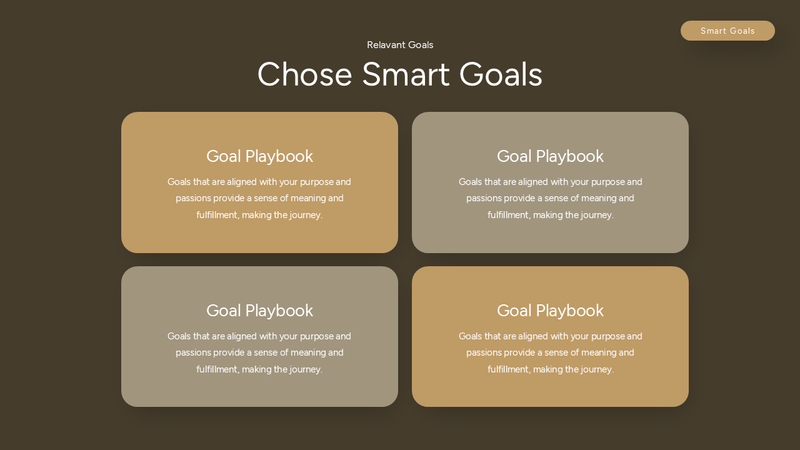 Smart Goals

Relavant Goals

Chose Smart Goals

Goal Playbook

Goals that are aligned with your purpose and passions provide a sense of meaning and fulfillment, making the journey.

Goal Playbook

Goals that are aligned with your purpose and passions provide a sense of meaning and fulfillment, making the journey.

Goal Playbook

Goals that are aligned with your purpose and passions provide a sense of meaning and fulfillment, making the journey.

Goal Playbook

Goals that are aligned with your purpose and passions provide a sense of meaning and fulfillment, making the journey.